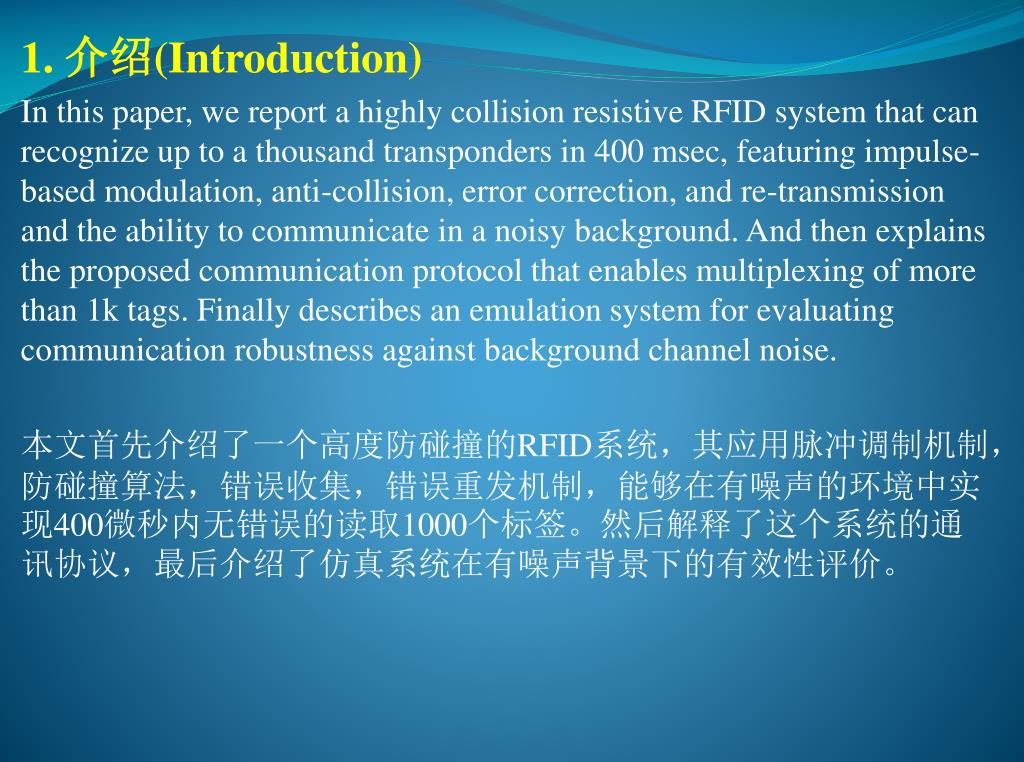 1. 介绍(Introduction)

In this paper, we report a highly collision resistive RFID system that can recognize up to a thousand transponders in 400 msec, featuring impulse-based modulation, anti-collision, error correction, and re-transmission and the ability to communicate in a noisy background. And then explains the proposed communication protocol that enables multiplexing of more than 1k tags. Finally describes an emulation system for evaluating communication robustness against background channel noise.

本文首先介绍了一个高度防碰撞的RFID系统，其应用脉冲调制机制，防碰撞算法，错误收集，错误重发机制，能够在有噪声的环境中实现400微秒内无错误的读取1000个标签。然后解释了这个系统的通讯协议，最后介绍了仿真系统在有噪声背景下的有效性评价。